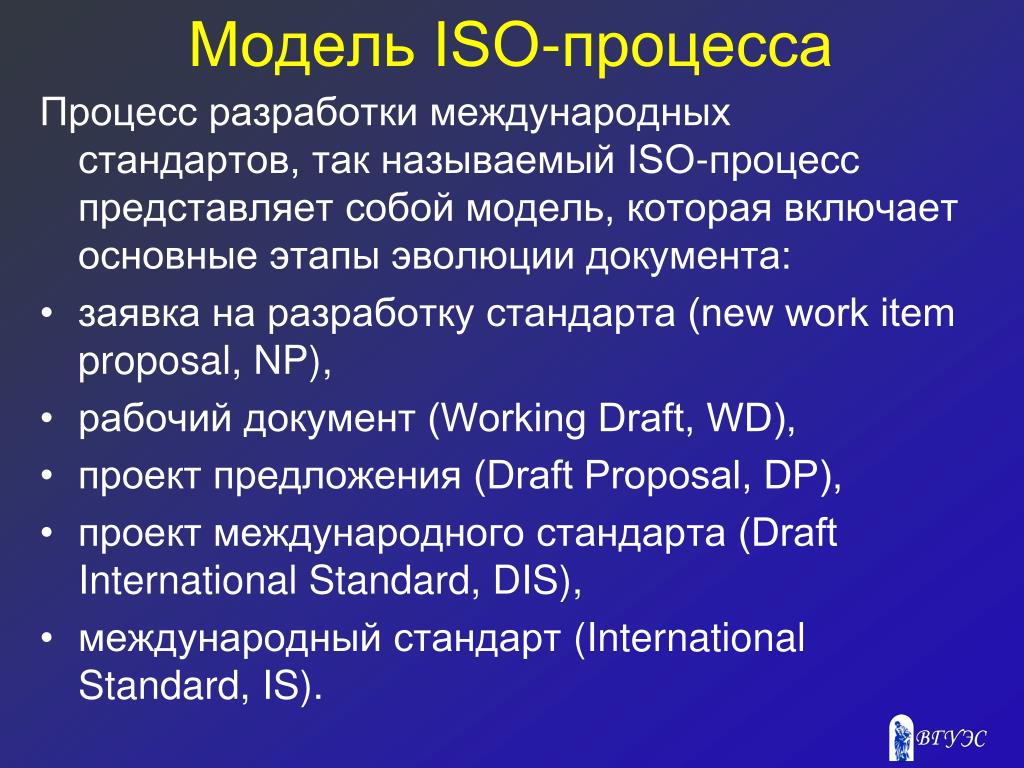 Модель ISO-процесса

Процесс разработки международных стандартов, так называемый ISO-процесс представляет собой модель, которая включает основные этапы эволюции документа:

• заявка на разработку стандарта (new work item proposal, NP),
• рабочий документ (Working Draft, WD),
• проект предложения (Draft Proposal, DP),
• проект международного стандарта (Draft International Standard, DIS),
• международный стандарт (International Standard, IS).

ВГУЭС